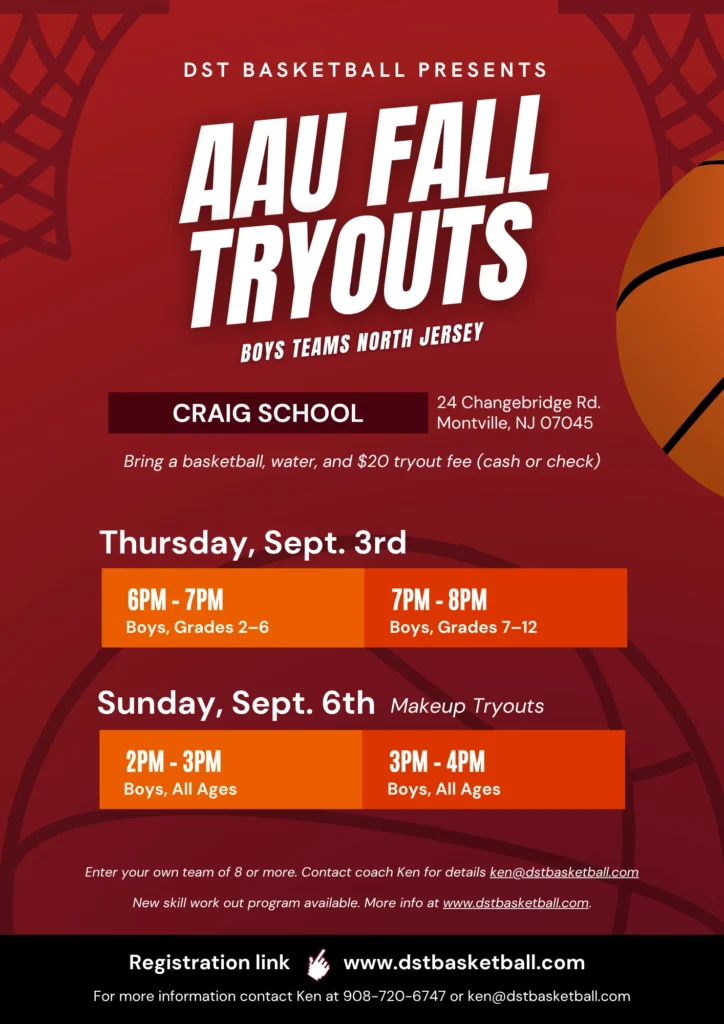 DST BASKETBALL PRESENTS

AAU FALL TRYOUTS

BOYS TEAMS NORTH JERSEY

CRAIG SCHOOL

24 Changebridge Rd.
Montville, NJ 07045

Bring a basketball, water, and $20 tryout fee (cash or check)

Thursday, Sept. 3rd

6PM - 7PM
Boys, Grades 2–6

7PM - 8PM
Boys, Grades 7–12

Sunday, Sept. 6th Makeup Tryouts

2PM - 3PM
Boys, All Ages

3PM - 4PM
Boys, All Ages

Enter your own team of 8 or more. Contact coach Ken for details ken@dstbasketball.com

New skill work out program available. More info at www.dstbasketball.com.

Registration link www.dstbasketball.com

For more information contact Ken at 908-720-6747 or ken@dstbasketball.com